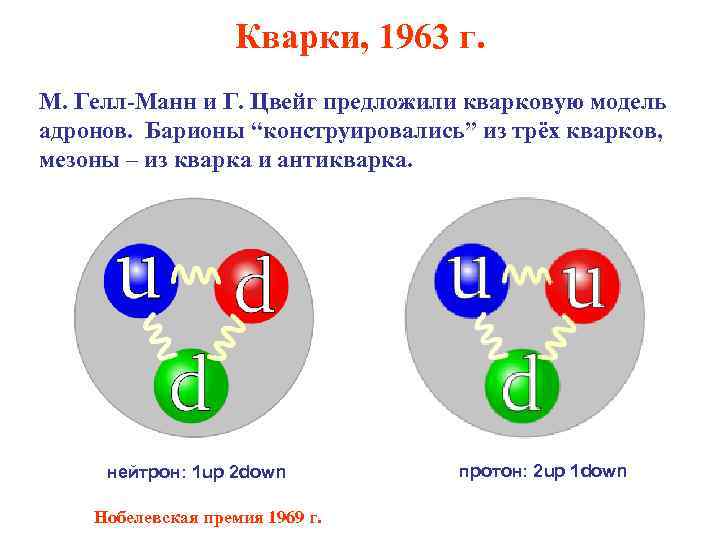 Кварки, 1963 г.

М. Гелл-Манн и Г. Цвейг предложили кварковую модель адронов. Барионы “конструировались” из трёх кварков, мезоны – из кварка и антикварка.

u d d

u u d

нейтрон: 1up 2down

протон: 2up 1down

Нобелевская премия 1969 г.